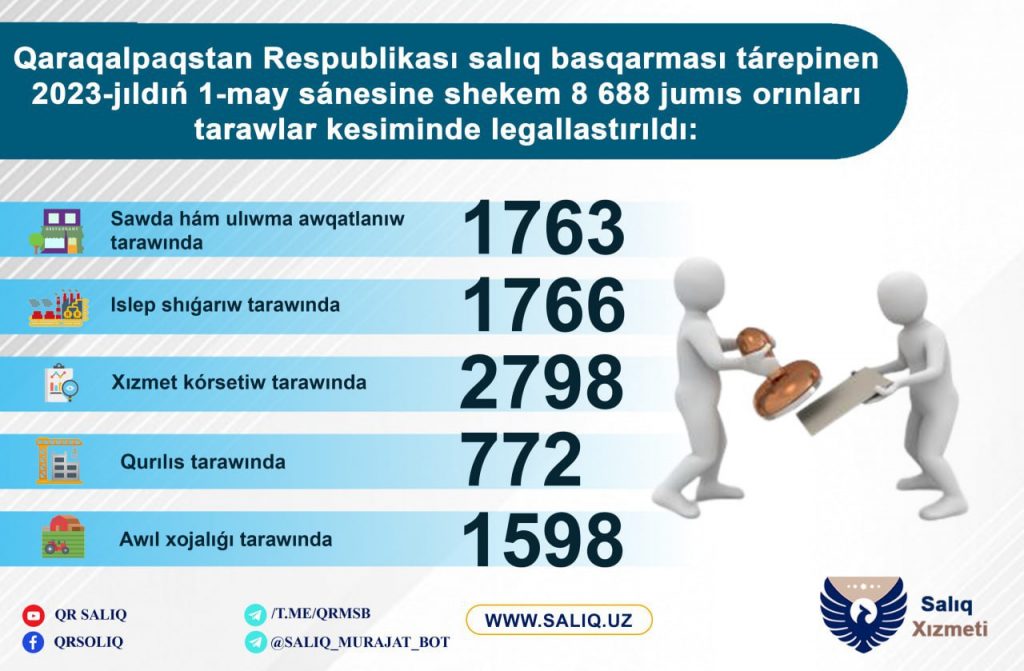 Qaraqalpaqstan Respublikası salıq basqarması tárepinen 2023-jıldıń 1-may sánesine shekem 8 688 jumıs orınları tarawlar kesiminde legallastırıldı:

Sawda hám ulıwma awqatlanıw tarawında 1763

Islep shıǵarıw tarawında 1766

Xızmet kórsetiw tarawında 2798

Qurılıs tarawında 772

Awıl xojalıǵı tarawında 1598

QR SALIQ
QRSOLIQ
/T.ME/QRMSB
@SALIQ_MURAJAT_BOT
WWW.SALIQ.UZ
Salıq Xızmeti